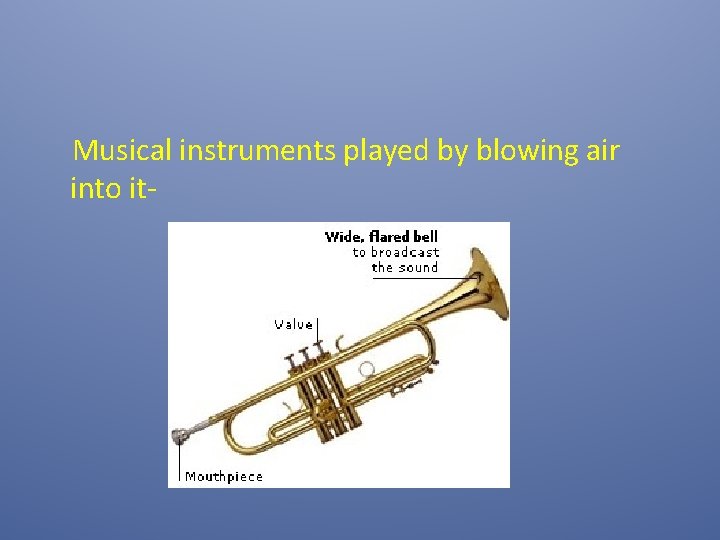 Musical instruments played by blowing air into it-

Wide, flared bell
to broadcast
the sound

Value

Mouthpiece